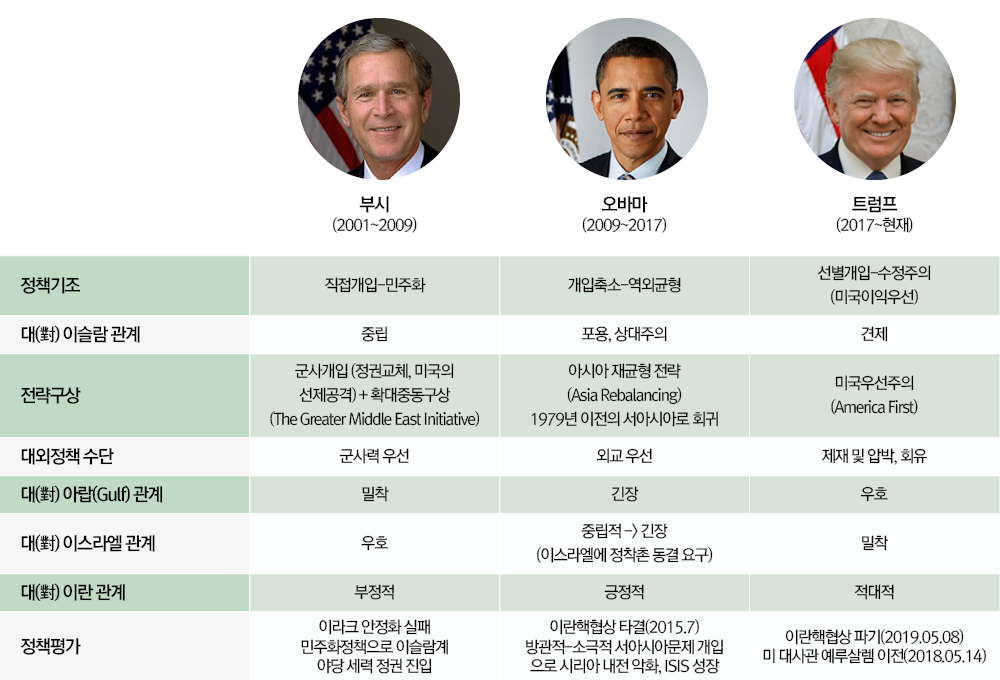 | | 부시 (2001~2009) | 오바마 (2009~2017) | 트럼프 (2017~현재) |
|---|---|---|---|
| 정책기조 | 직접개입-민주화 | 개입축소-역외균형 | 선별개입-수정주의 (미국이익우선) |
| 대(對) 이슬람 관계 | 중립 | 포용, 상대주의 | 견제 |
| 전략구상 | 군사개입 (정권교체, 미국의 선제공격) + 확대중동구상 (The Greater Middle East Initiative) | 아시아 재균형 전략 (Asia Rebalancing) 1979년 이전의 서아시아로 회귀 | 미국우선주의 (America First) |
| 대외정책 수단 | 군사력 우선 | 외교 우선 | 제재 및 압박, 회유 |
| 대(對) 아랍(Gulf) 관계 | 밀착 | 긴장 | 우호 |
| 대(對) 이스라엘 관계 | 우호 | 중립적 -> 긴장 (이스라엘에 정착촌 동결 요구) | 밀착 |
| 대(對) 이란 관계 | 부정적 | 긍정적 | 적대적 |
| 정책평가 | 이라크 안정화 실패 민주화정책으로 이슬람계 야당 세력 정권 진입 | 이란핵협상 타결(2015.7) 방관적-소극적 서아시아문제 개입으로 시리아 내전 악화, ISIS 성장 | 이란핵협상 파기(2019.05.08) 미 대사관 예루살렘 이전(2018.05.14) |